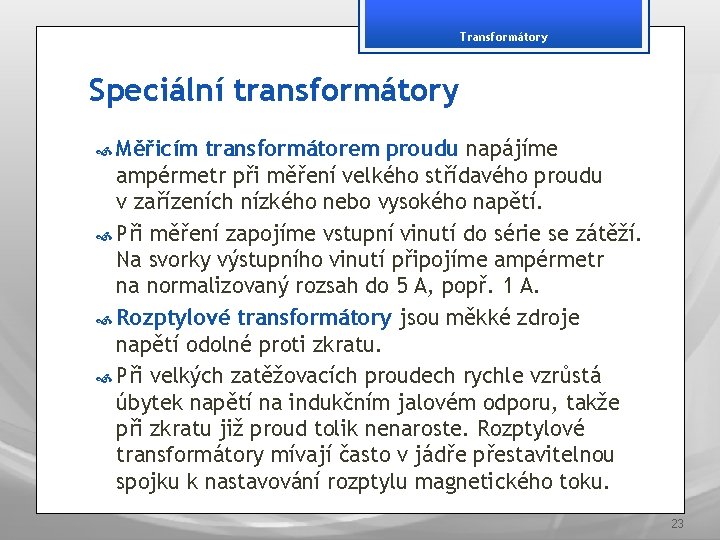 Transformátory

Speciální transformátory

Měřicím transformátorem proudu napájíme ampérmetr při měření velkého střídavého proudu v zařízeních nízkého nebo vysokého napětí.

Při měření zapojíme vstupní vinutí do série se zátěží. Na svorky výstupního vinutí připojíme ampérmetr na normalizovaný rozsah do 5 A, popř. 1 A.

Rozptylové transformátory jsou měkké zdroje napětí odolné proti zkratu.

Při velkých zatěžovacích proudech rychle vzrůstá úbytek napětí na indukčním jalovém odporu, takže při zkratu již proud tolik nenaroste. Rozptylové transformátory mívají často v jádře přestavitelnou spojku k nastavování rozptylu magnetického toku.

23